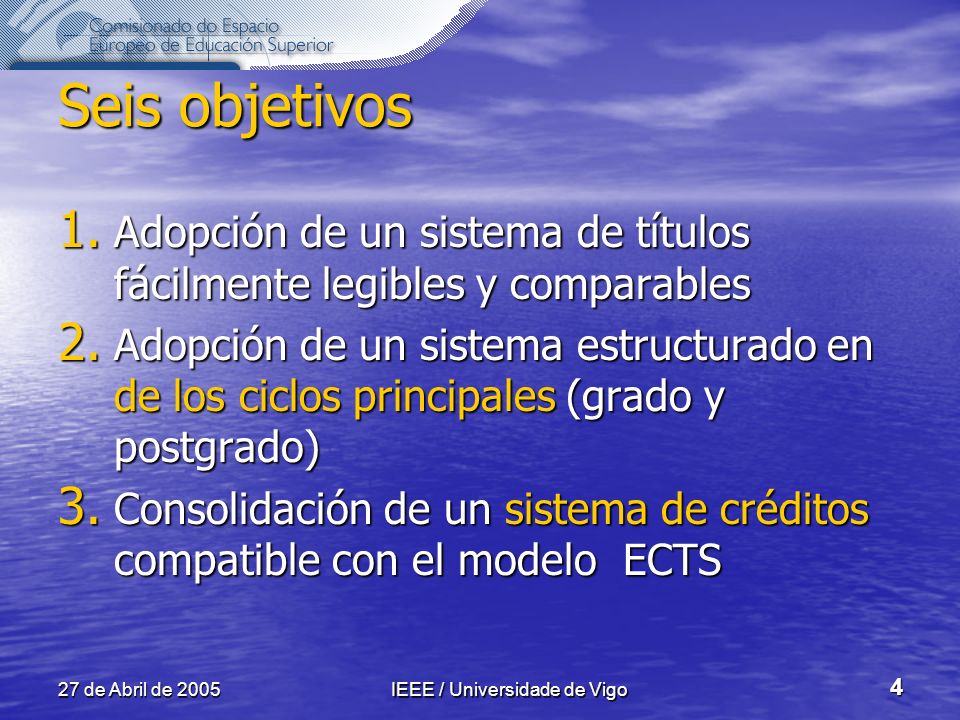 Comisionado do Espacio
Europeo de Educación Superior

Seis objetivos

1. Adopción de un sistema de títulos fácilmente legibles y comparables
2. Adopción de un sistema estructurado en de los ciclos principales (grado y postgrado)
3. Consolidación de un sistema de créditos compatible con el modelo ECTS

27 de Abril de 2005
IEEE / Universidade de Vigo
4